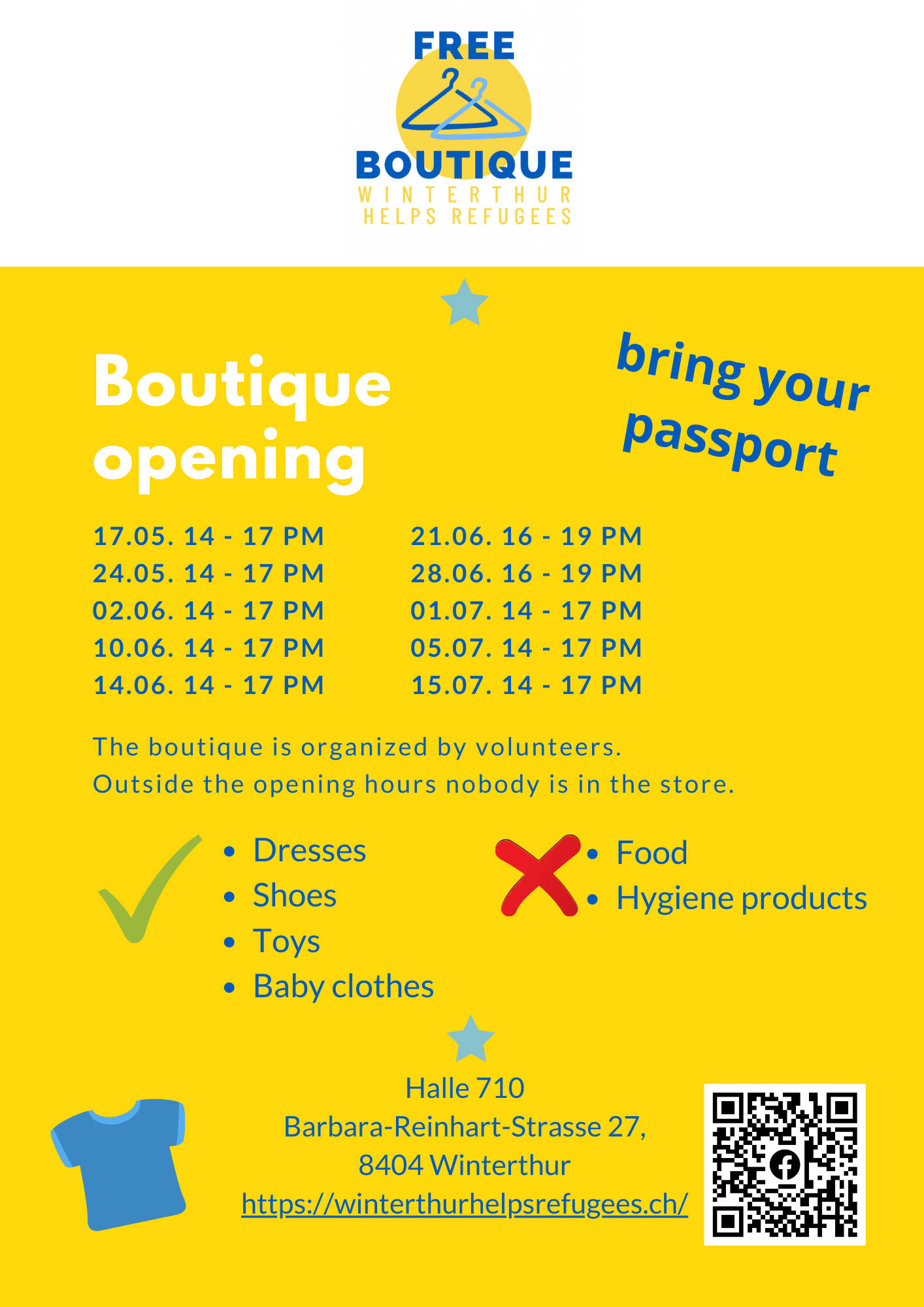 FREE
BOUTIQUE
WINTERTHUR
HELPS REFUGEES

Boutique opening

bring your passport

17.05. 14 - 17 PM
24.05. 14 - 17 PM
02.06. 14 - 17 PM
10.06. 14 - 17 PM
14.06. 14 - 17 PM

21.06. 16 - 19 PM
28.06. 16 - 19 PM
01.07. 14 - 17 PM
05.07. 14 - 17 PM
15.07. 14 - 17 PM

The boutique is organized by volunteers.
Outside the opening hours nobody is in the store.

- Dresses
- Shoes
- Toys
- Baby clothes

- Food
- Hygiene products

Halle 710
Barbara-Reinhart-Strasse 27,
8404 Winterthur
https://winterthurhelpsrefugees.ch/